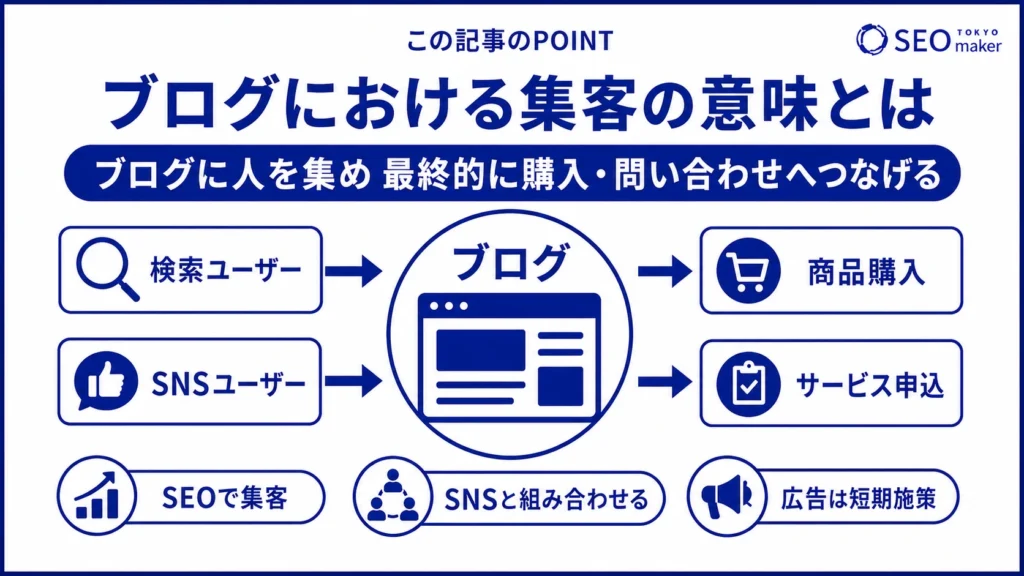 この記事のPOINT

SEO TOKYO maker

ブログにおける集客の意味とは

ブログに人を集め 最終的に購入・問い合わせへつなげる

検索ユーザー

SNSユーザー

ブログ

商品購入

サービス申込

SEOで集客

SNSと組み合わせる

広告は短期施策